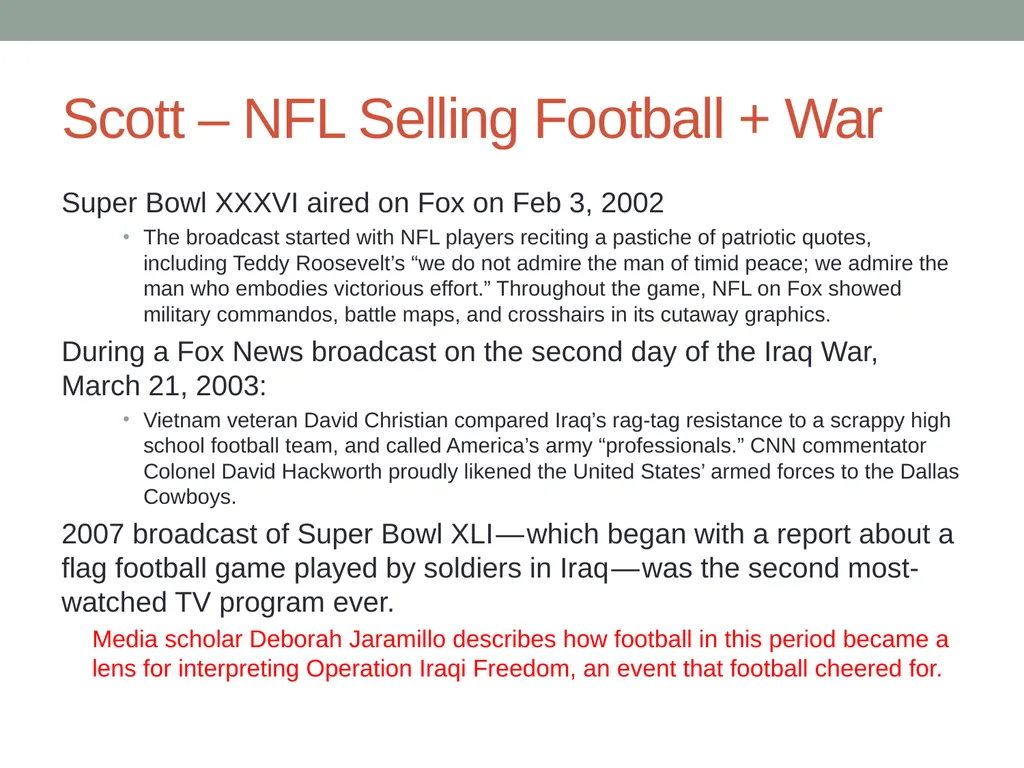 Scott – NFL Selling Football + War

Super Bowl XXXVI aired on Fox on Feb 3, 2002

• The broadcast started with NFL players reciting a pastiche of patriotic quotes, including Teddy Roosevelt’s “we do not admire the man of timid peace; we admire the man who embodies victorious effort.” Throughout the game, NFL on Fox showed military commandos, battle maps, and crosshairs in its cutaway graphics.

During a Fox News broadcast on the second day of the Iraq War, March 21, 2003:

• Vietnam veteran David Christian compared Iraq’s rag-tag resistance to a scrappy high school football team, and called America’s army “professionals.” CNN commentator Colonel David Hackworth proudly likened the United States’ armed forces to the Dallas Cowboys.

2007 broadcast of Super Bowl XLI—which began with a report about a flag football game played by soldiers in Iraq—was the second most-watched TV program ever.

Media scholar Deborah Jaramillo describes how football in this period became a lens for interpreting Operation Iraqi Freedom, an event that football cheered for.